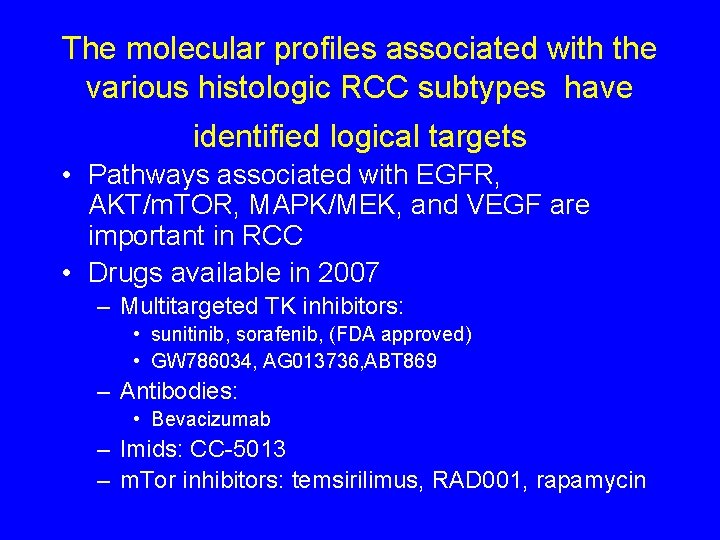 The molecular profiles associated with the various histologic RCC subtypes have identified logical targets

• Pathways associated with EGFR, AKT/mTOR, MAPK/MEK, and VEGF are important in RCC
• Drugs available in 2007
– Multitargeted TK inhibitors:
• sunitinib, sorafenib, (FDA approved)
• GW786034, AG013736,ABT869
– Antibodies:
• Bevacizumab
– Imids: CC-5013
– mTor inhibitors: temsirilimus, RAD001, rapamycin